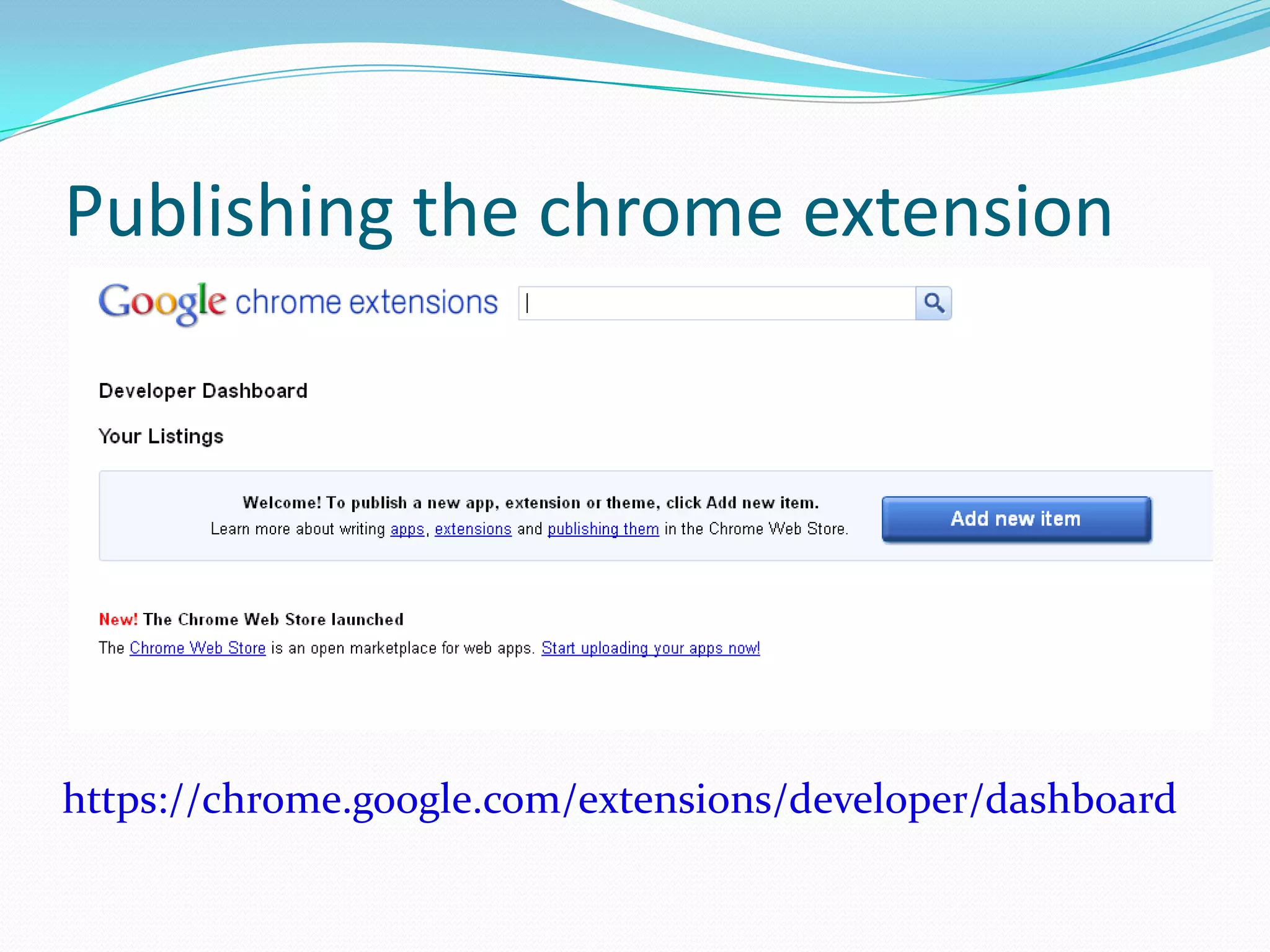 Publishing the chrome extension

Google chrome extensions

Developer Dashboard

Your Listings

Welcome! To publish a new app, extension or theme, click Add new item.
Learn more about writing apps, extensions and publishing them in the Chrome Web Store.

Add new item

New! The Chrome Web Store launched
The Chrome Web Store is an open marketplace for web apps. Start uploading your apps now!

https://chrome.google.com/extensions/developer/dashboard